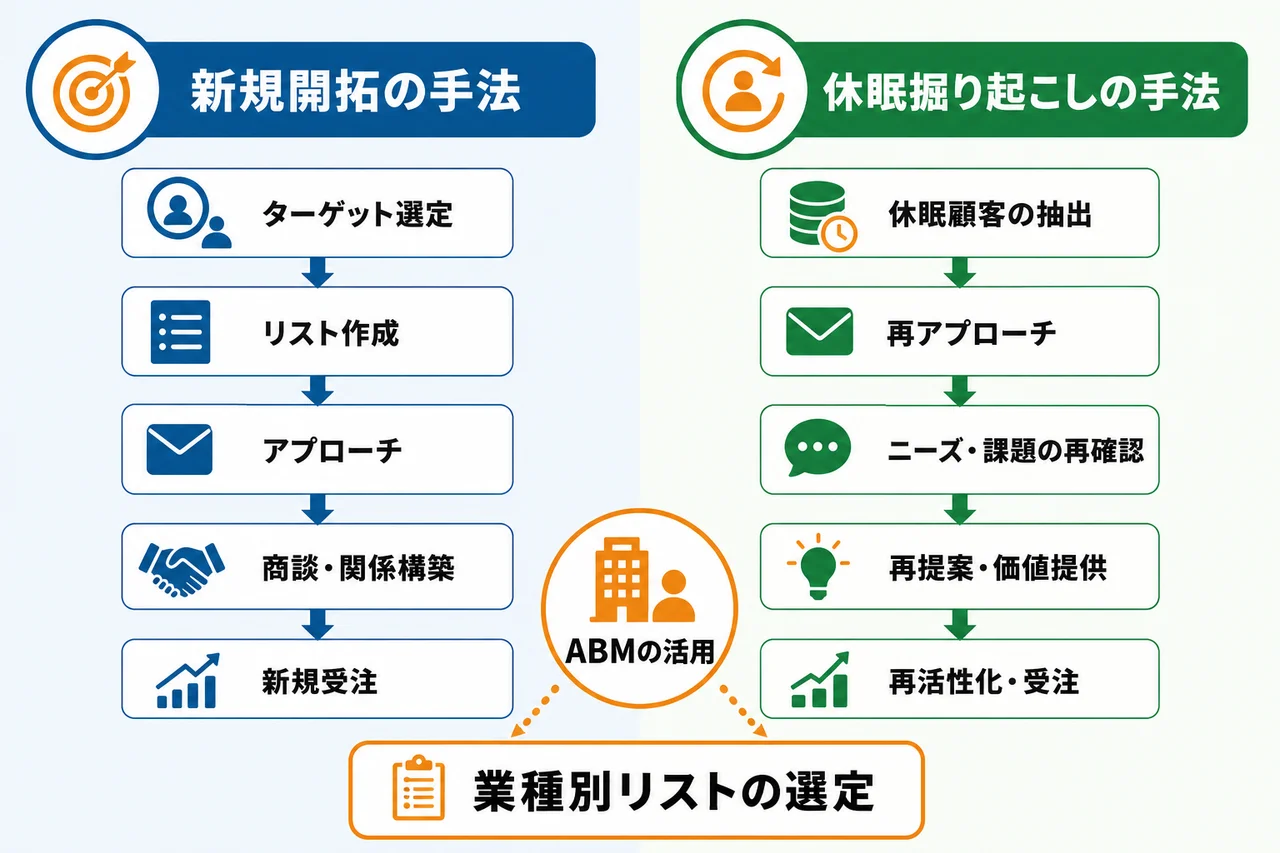 新規開拓の手法

ターゲット選定

リスト作成

アプローチ

商談・関係構築

新規受注

休眠掘り起こしの手法

休眠顧客の抽出

再アプローチ

ニーズ・課題の再確認

再提案・価値提供

再活性化・受注

ABMの活用

業種別リストの選定